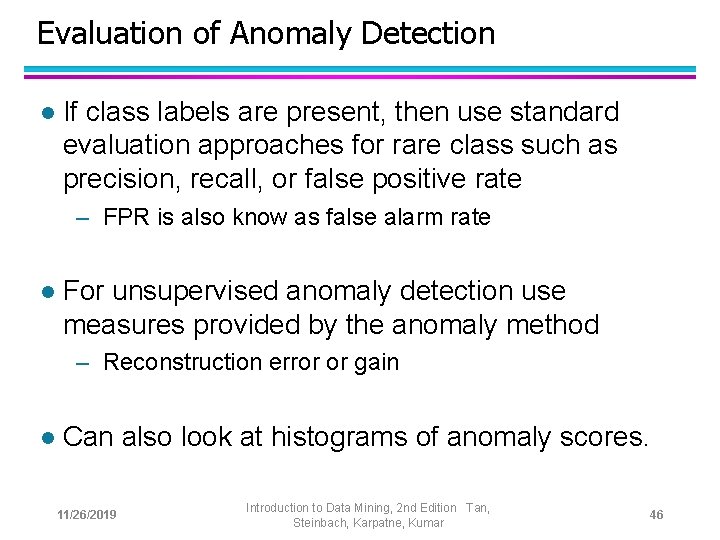 Evaluation of Anomaly Detection

● If class labels are present, then use standard evaluation approaches for rare class such as precision, recall, or false positive rate

– FPR is also know as false alarm rate

● For unsupervised anomaly detection use measures provided by the anomaly method

– Reconstruction error or gain

● Can also look at histograms of anomaly scores.

11/26/2019

Introduction to Data Mining, 2nd Edition Tan, Steinbach, Karpatne, Kumar

46